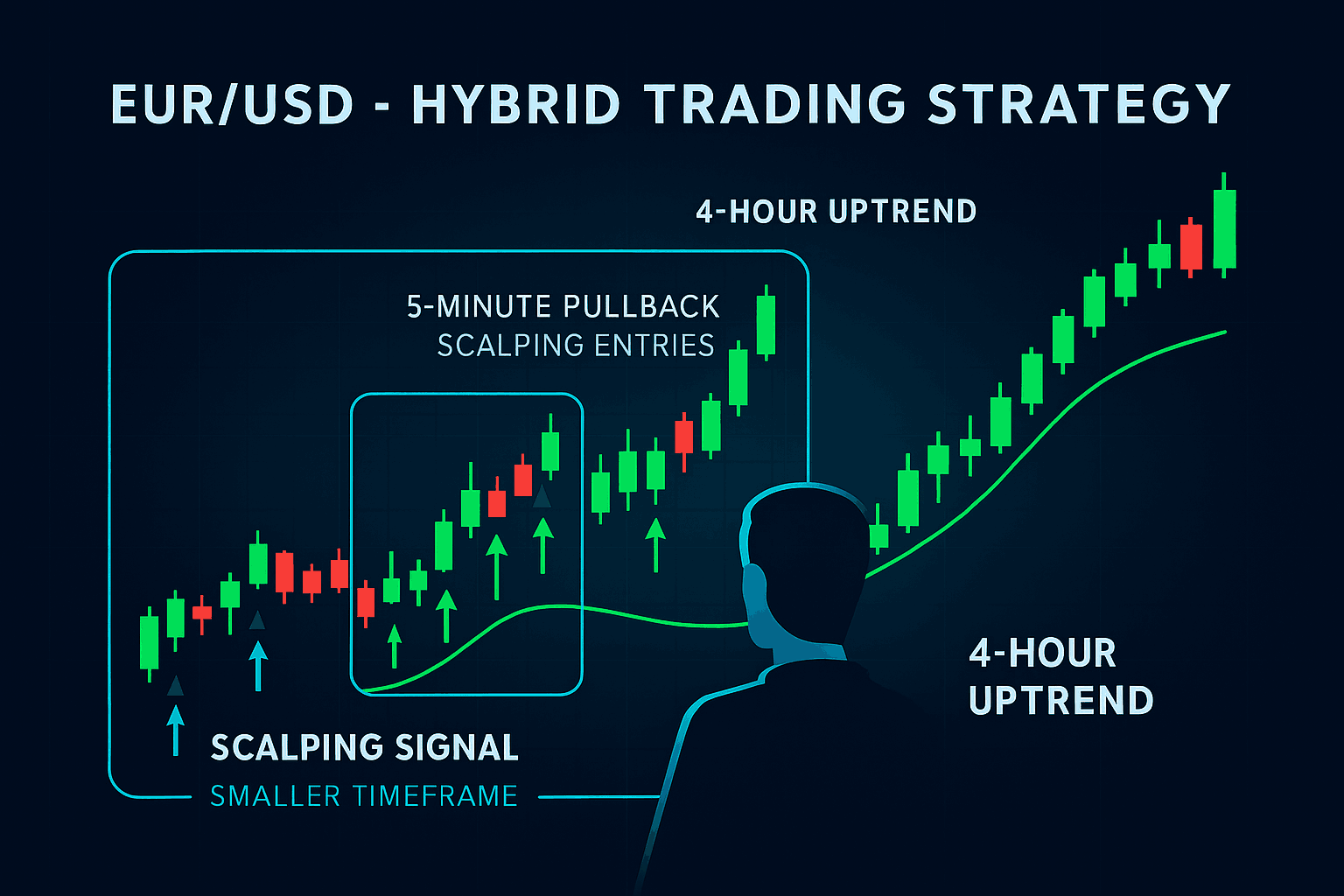 EUR/USD - HYBRID TRADING STRATEGY

4-HOUR UPTREND

5-MINUTE PULLBACK
SCALPING ENTRIES

SCALPING SIGNAL
SMALLER TIMEFRAME

4-HOUR
UPTREND